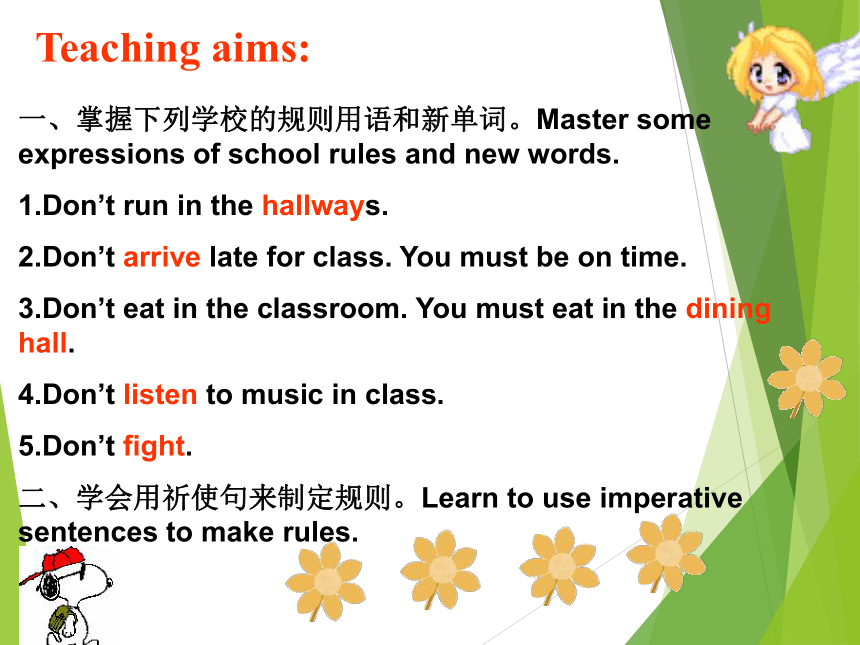 Teaching aims:

一、掌握下列学校的规则用语和新单词。Master some expressions of school rules and new words.

1.Don’t run in the hallways.

2.Don’t arrive late for class. You must be on time.

3.Don’t eat in the classroom. You must eat in the dining hall.

4.Don’t listen to music in class.

5.Don’t fight.

二、学会用祈使句来制定规则。Learn to use imperative sentences to make rules.